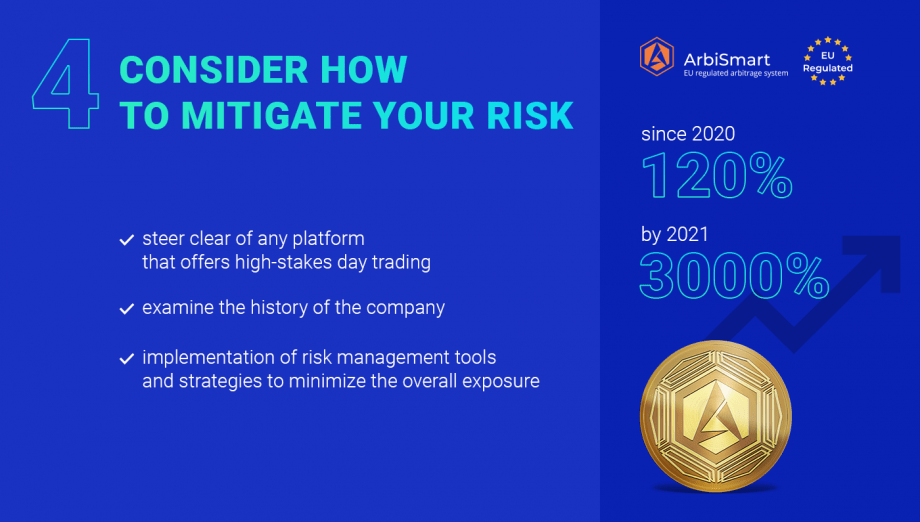 4 CONSIDER HOW TO MITIGATE YOUR RISK

✓ steer clear of any platform that offers high-stakes day trading

✓ examine the history of the company

✓ implementation of risk management tools and strategies to minimize the overall exposure

ArbiSmart
EU regulated arbitrage system

EU Regulated

since 2020
120%

by 2021
3000%